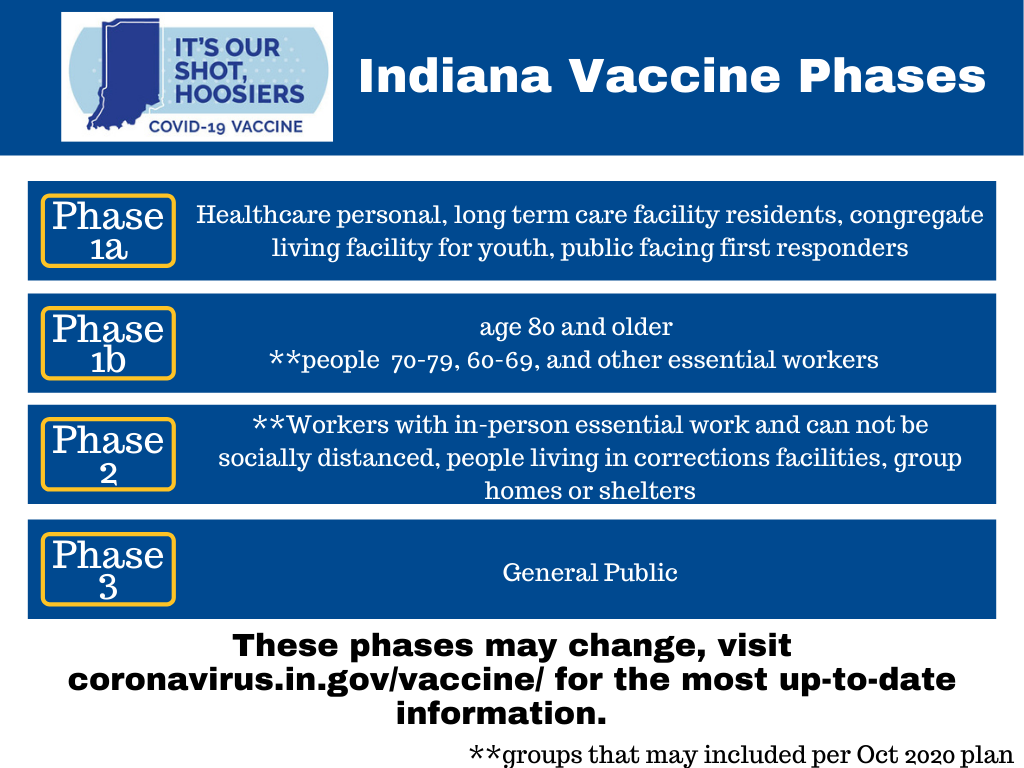 IT'S OUR SHOT, HOOSIERS
COVID-19 VACCINE

Indiana Vaccine Phases

Phase 1a

Healthcare personal, long term care facility residents, congregate living facility for youth, public facing first responders

Phase 1b

age 80 and older
**people 70-79, 60-69, and other essential workers

Phase 2

**Workers with in-person essential work and can not be socially distanced, people living in corrections facilities, group homes or shelters

Phase 3

General Public

These phases may change, visit coronavirus.in.gov/vaccine/ for the most up-to-date information.

**groups that may included per Oct 2020 plan